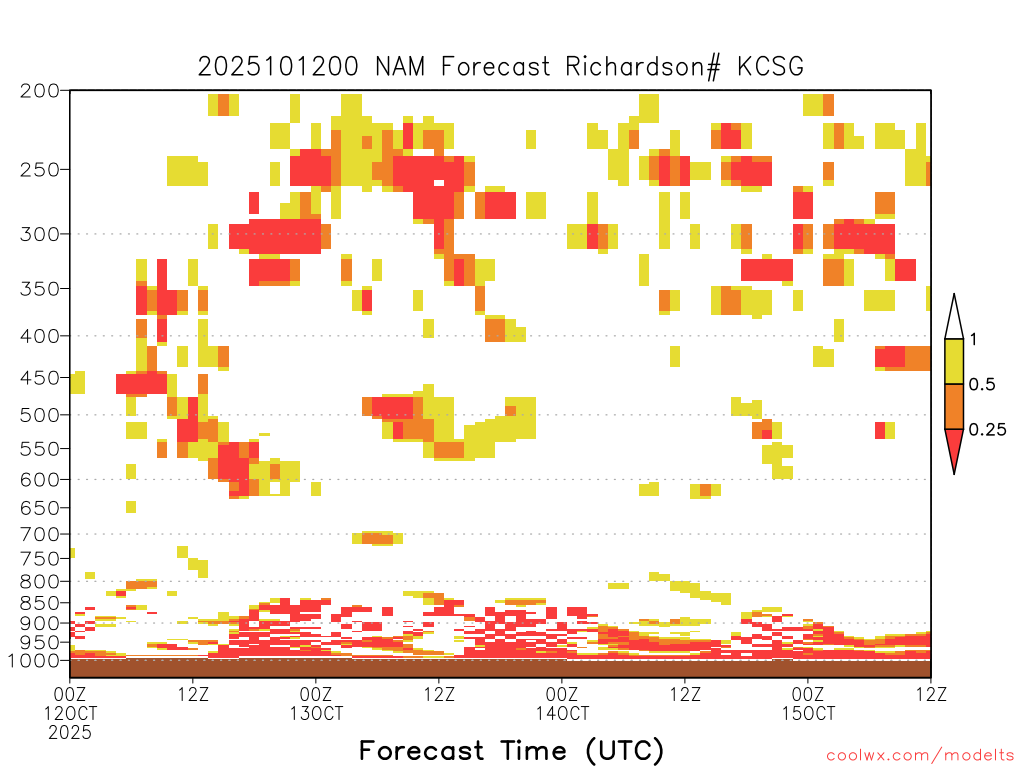 2025101200 NAM Forecast Richardson# KCSG

200
250
300
350
400
450
500
550
600
650
700
750
800
850
900
950
1000

1
0.5
0.25

00Z
12OCT
2025
12Z
00Z
13OCT
12Z
00Z
14OCT
12Z
00Z
15OCT
12Z

Forecast Time (UTC)

coolwx.com/modelts